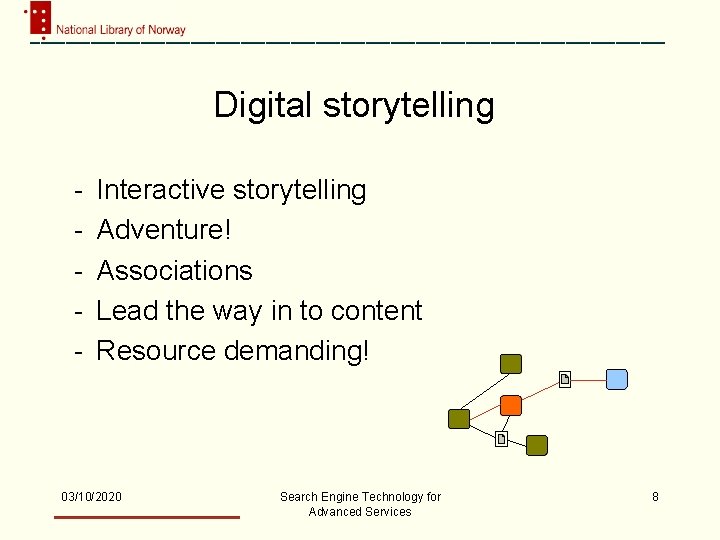 National Library of Norway

Digital storytelling

- Interactive storytelling
- Adventure!
- Associations
- Lead the way in to content
- Resource demanding!

03/10/2020

Search Engine Technology for Advanced Services

8